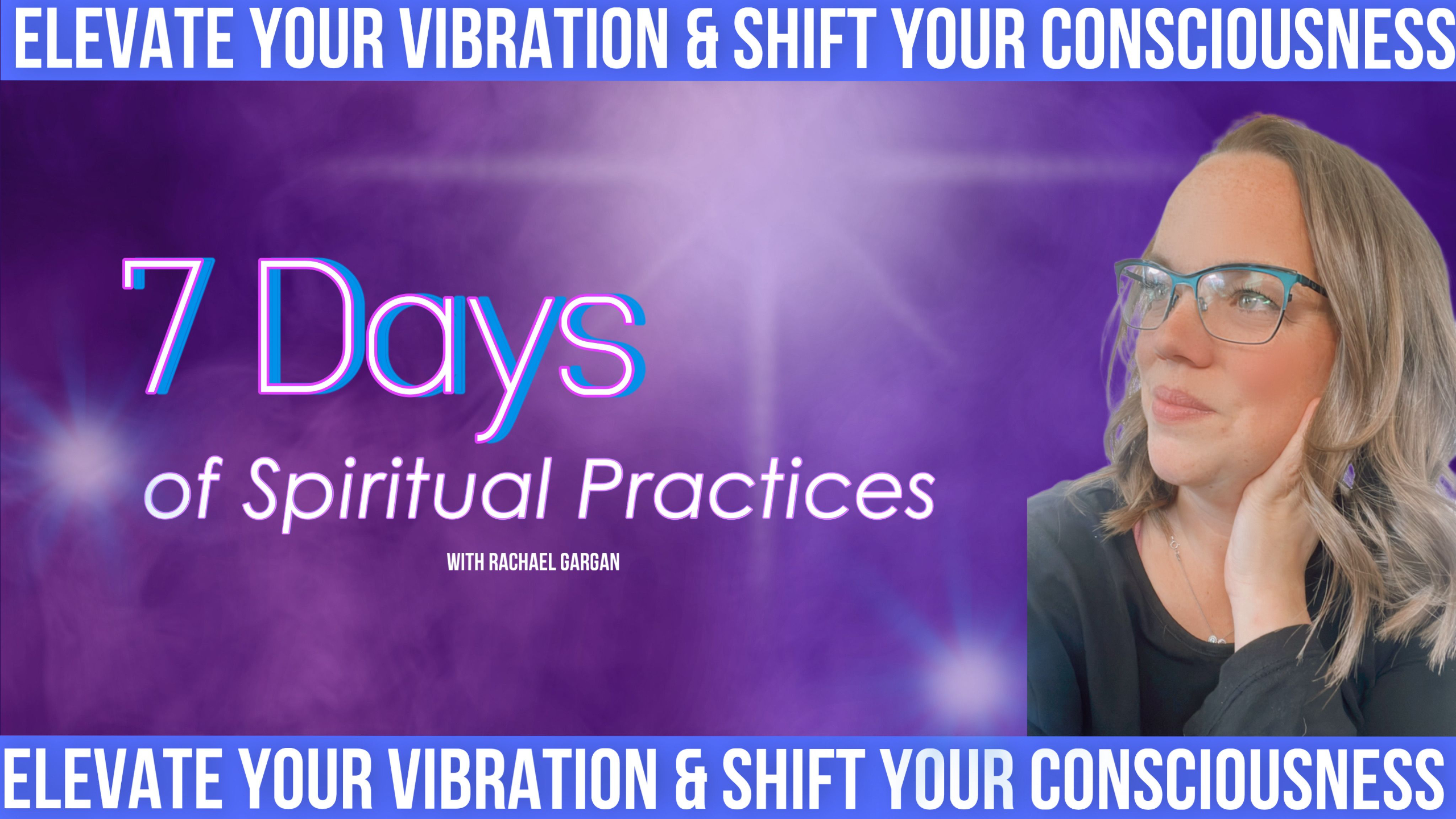 ELEVATE YOUR VIBRATION & SHIFT YOUR CONSCIOUSNESS

7 Days
of Spiritual Practices

WITH RACHAEL GARGAN

ELEVATE YOUR VIBRATION & SHIFT YOUR CONSCIOUSNESS